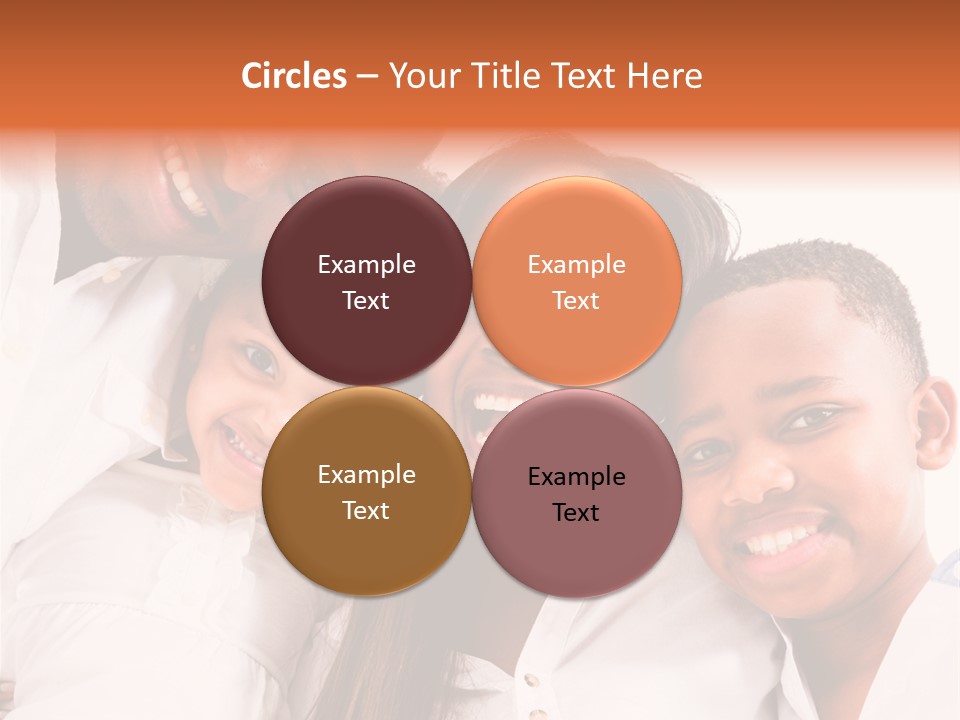 Circles – Your Title Text Here

Example Text

Example Text

Example Text

Example Text